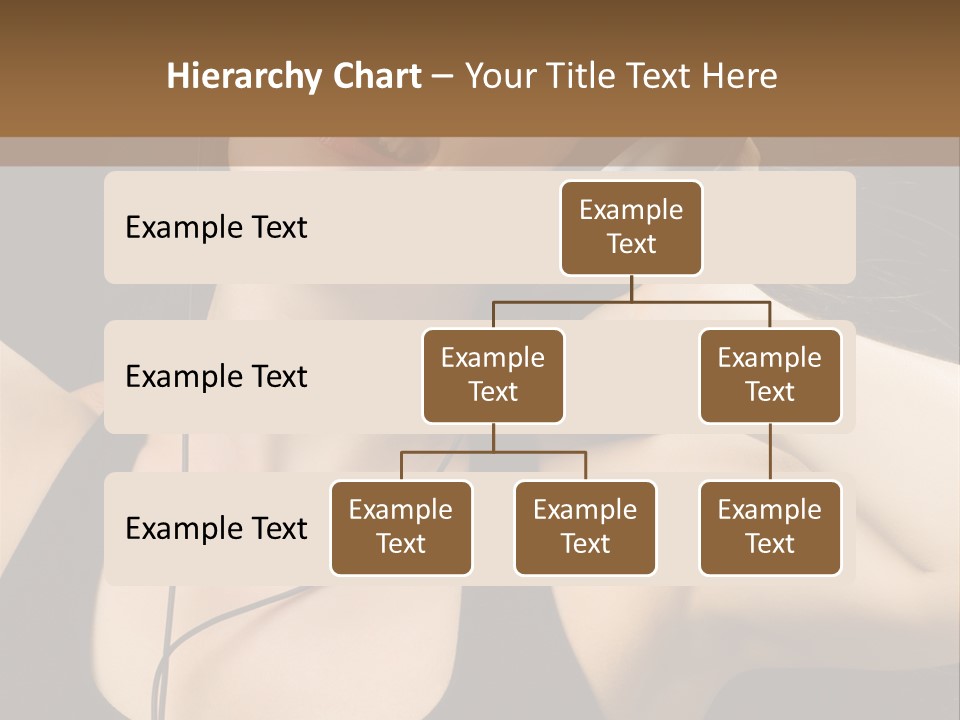 Hierarchy Chart – Your Title Text Here

Example Text

Example Text

Example Text

Example Text

Example Text

Example Text

Example Text

Example Text

Example Text